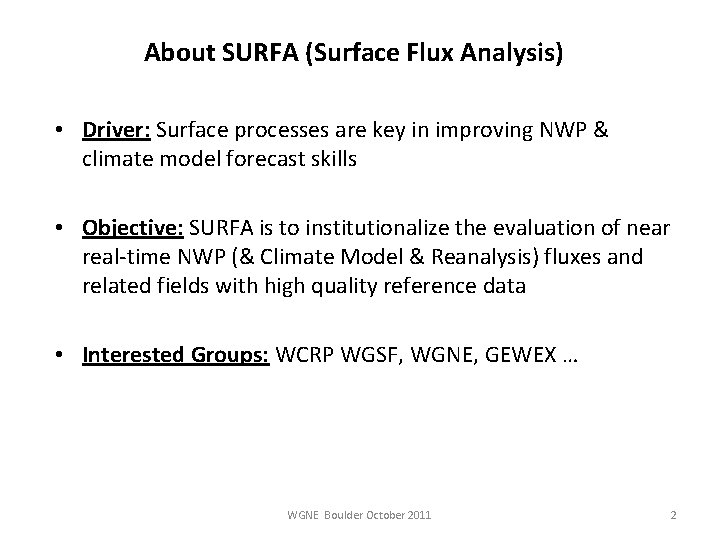 About SURFA (Surface Flux Analysis)

• Driver: Surface processes are key in improving NWP & climate model forecast skills

• Objective: SURFA is to institutionalize the evaluation of near real-time NWP (& Climate Model & Reanalysis) fluxes and related fields with high quality reference data

• Interested Groups: WCRP WGSF, WGNE, GEWEX …

WGNE Boulder October 2011

2